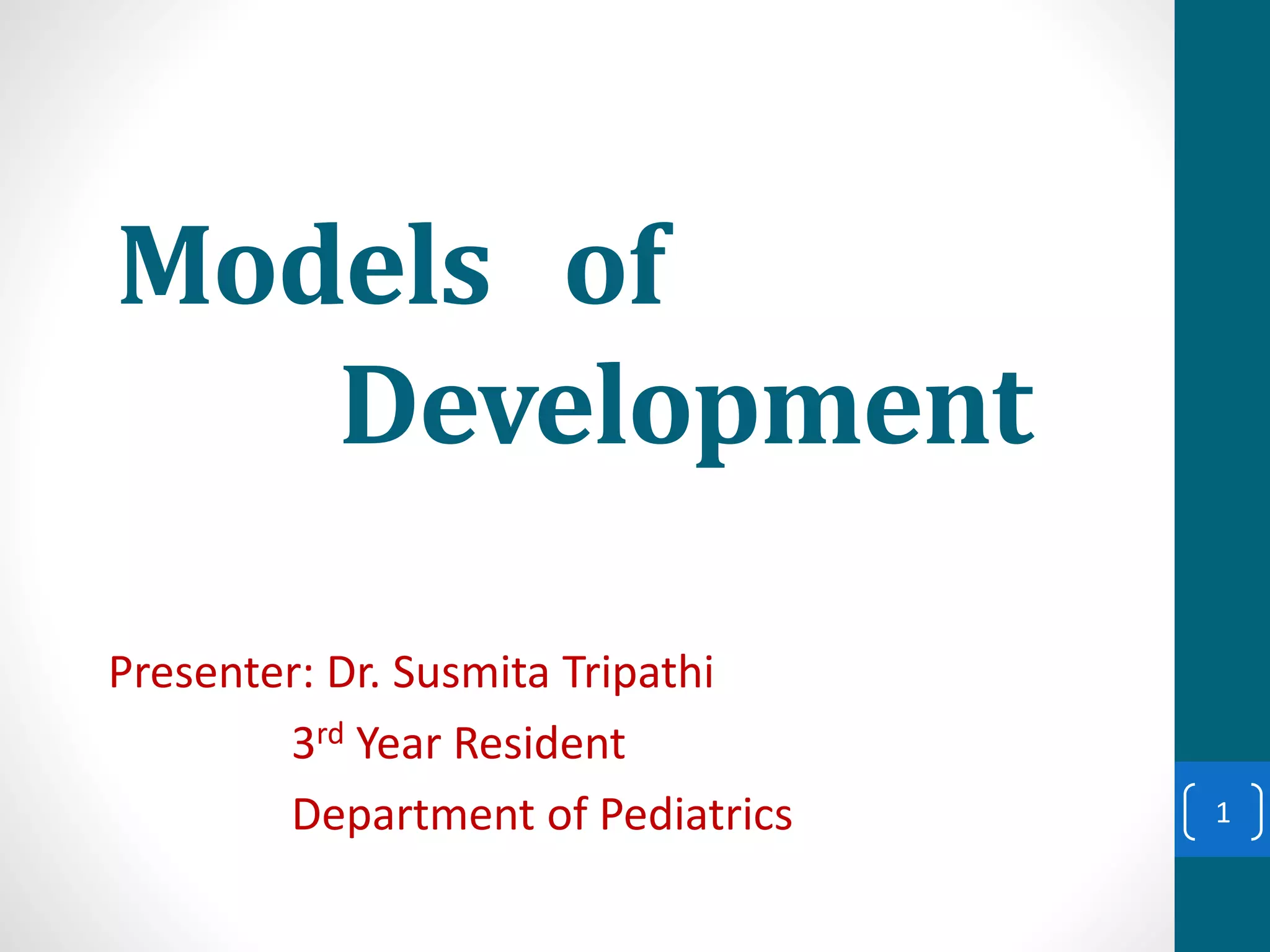 Models of Development

Presenter: Dr. Susmita Tripathi
3rd Year Resident
Department of Pediatrics

1